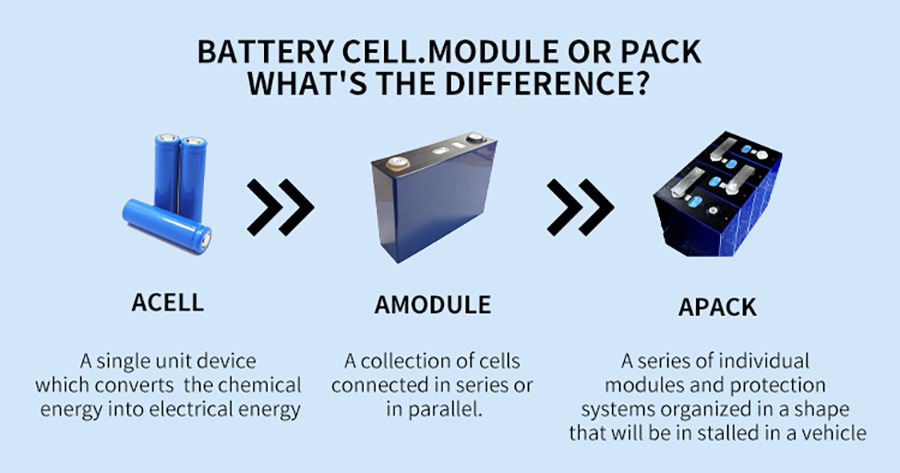 BATTERY CELL.MODULE OR PACK
WHAT'S THE DIFFERENCE?

ACELL

A single unit device which converts the chemical energy into electrical energy

AMODULE

A collection of cells connected in series or in parallel.

APACK

A series of individual modules and protection systems organized in a shape that will be in stalled in a vehicle